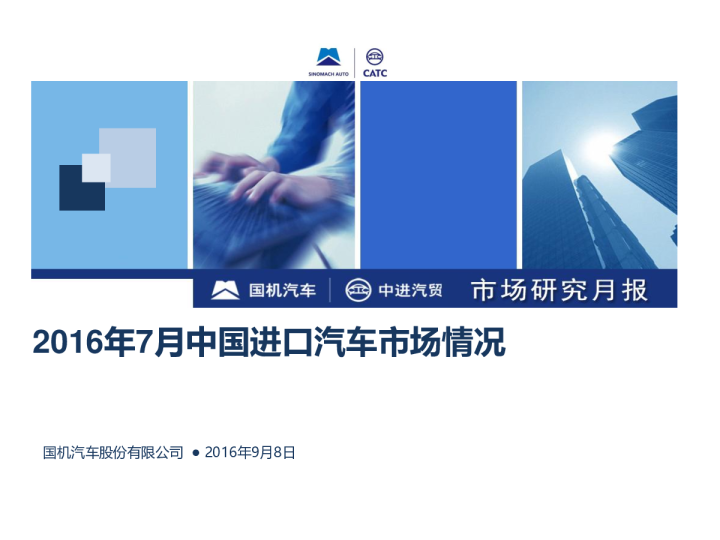 SINOMACH AUTO CATC

国机汽车 中进汽贸 市场研究月报

2016年7月中国进口汽车市场情况

国机汽车股份有限公司 ● 2016年9月8日